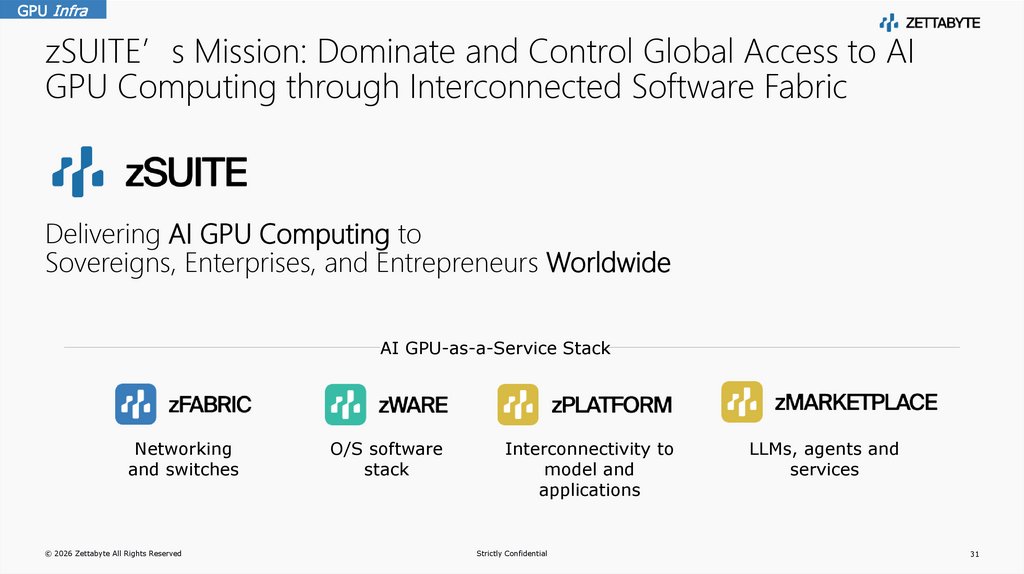 GPU Infra

ZETTABYTE

zSUITE’s Mission: Dominate and Control Global Access to AI GPU Computing through Interconnected Software Fabric

zSUITE

Delivering AI GPU Computing to Sovereigns, Enterprises, and Entrepreneurs Worldwide

AI GPU-as-a-Service Stack

zFABRIC
Networking and switches

zWARE
O/S software stack

zPLATFORM
Interconnectivity to model and applications

zMARKETPLACE
LLMs, agents and services

© 2026 Zettabyte All Rights Reserved

Strictly Confidential

31